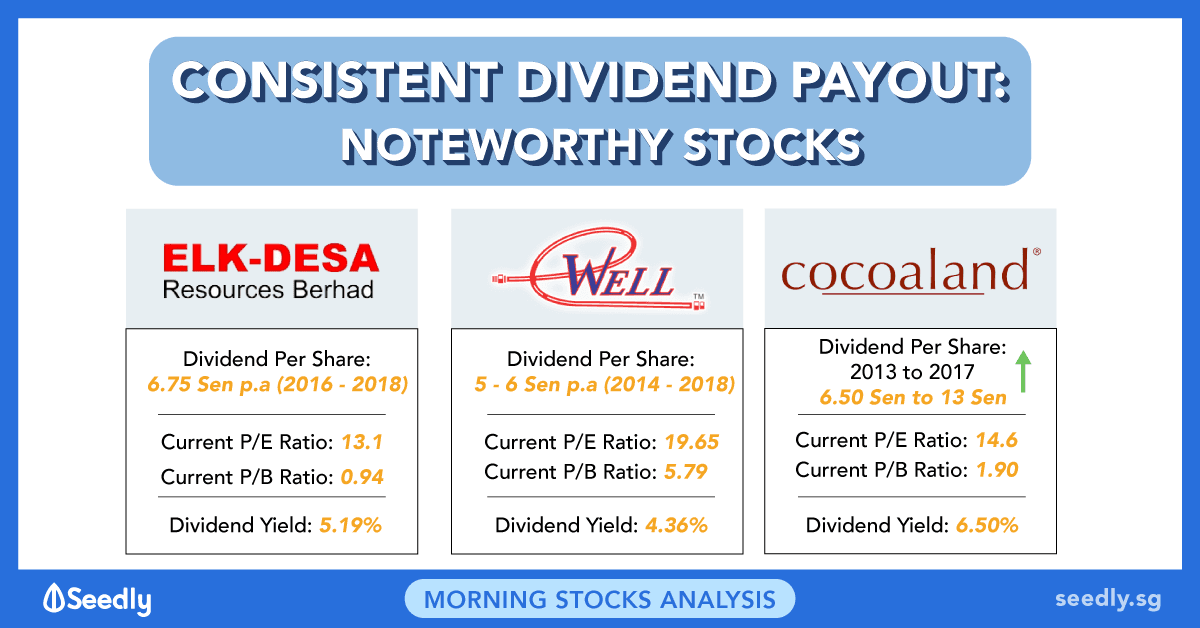 CONSISTENT DIVIDEND PAYOUT: NOTEWORTHY STOCKS

ELK-DESA
Resources Berhad

Dividend Per Share:
6.75 Sen p.a (2016 - 2018)

Current P/E Ratio: 13.1
Current P/B Ratio: 0.94

Dividend Yield: 5.19%

WELL ™

Dividend Per Share:
5 - 6 Sen p.a (2014 - 2018)

Current P/E Ratio: 19.65
Current P/B Ratio: 5.79

Dividend Yield: 4.36%

cocoaland®

Dividend Per Share:
2013 to 2017
6.50 Sen to 13 Sen

Current P/E Ratio: 14.6
Current P/B Ratio: 1.90

Dividend Yield: 6.50%

Seedly

MORNING STOCKS ANALYSIS

seedly.sg